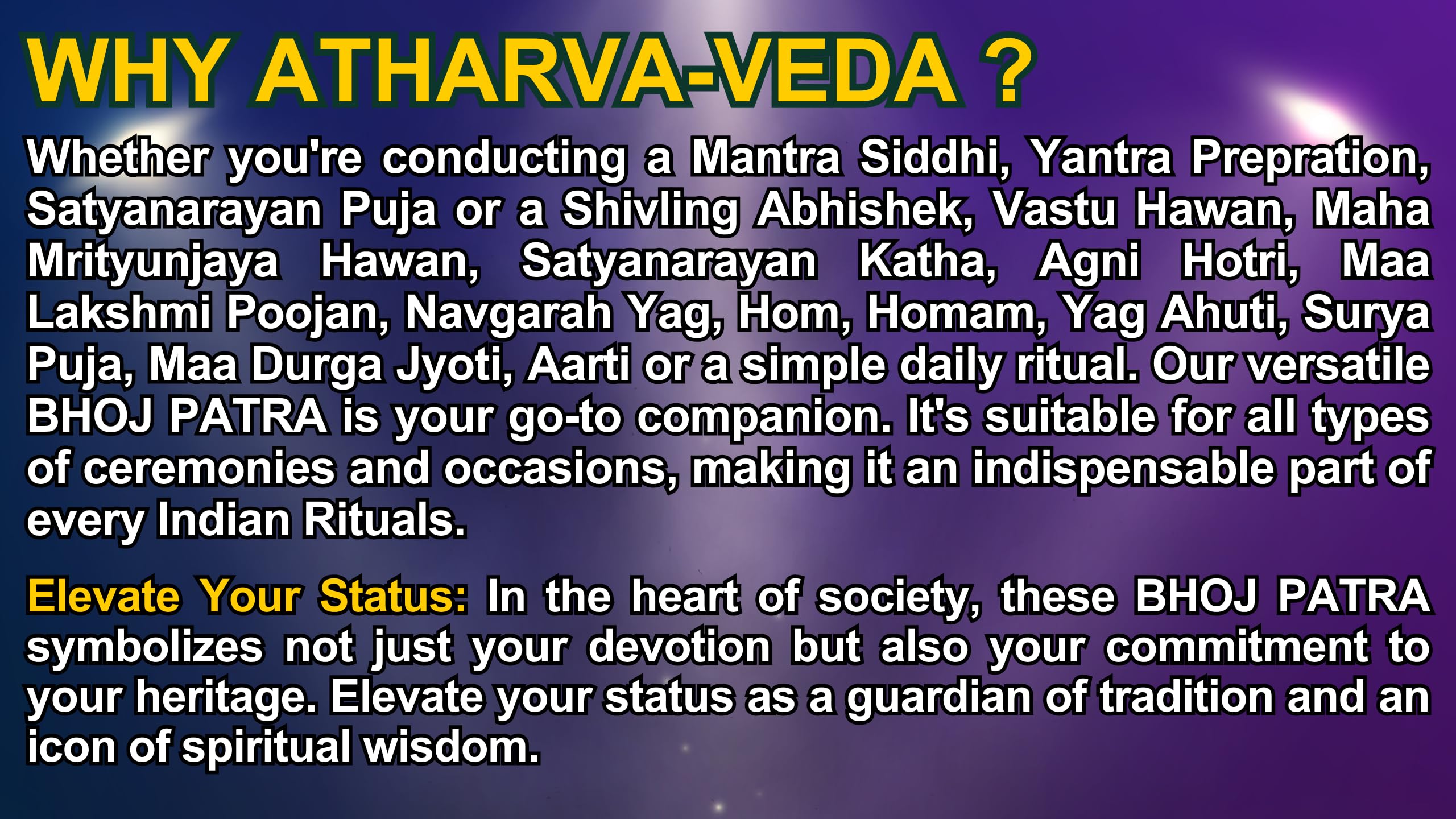 WHY ATHARVA-VEDA ?

Whether you're conducting a Mantra Siddhi, Yantra Prepration, Satyanarayan Puja or a Shivling Abhishek, Vastu Hawan, Maha Mrityunjaya Hawan, Satyanarayan Katha, Agni Hotri, Maa Lakshmi Poojan, Navgarah Yag, Hom, Homam, Yag Ahuti, Surya Puja, Maa Durga Jyoti, Aarti or a simple daily ritual. Our versatile BHOJ PATRA is your go-to companion. It's suitable for all types of ceremonies and occasions, making it an indispensable part of every Indian Rituals.

Elevate Your Status: In the heart of society, these BHOJ PATRA symbolizes not just your devotion but also your commitment to your heritage. Elevate your status as a guardian of tradition and an icon of spiritual wisdom.